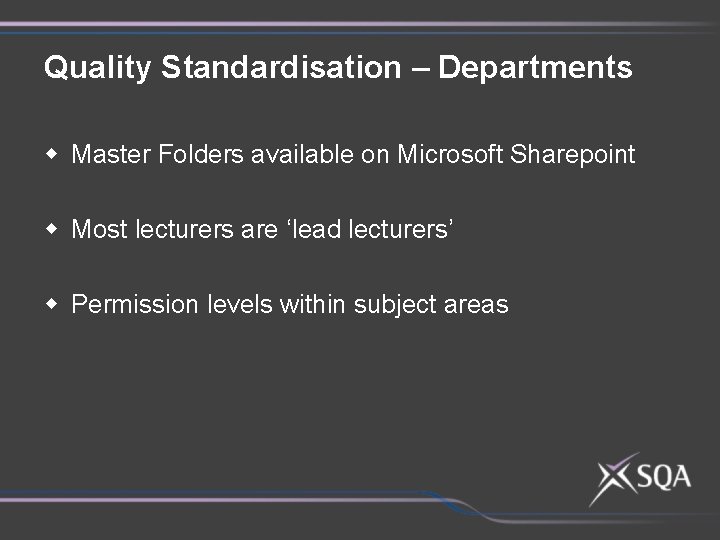 Quality Standardisation – Departments

- Master Folders available on Microsoft Sharepoint
- Most lecturers are ‘lead lecturers’
- Permission levels within subject areas

SQA